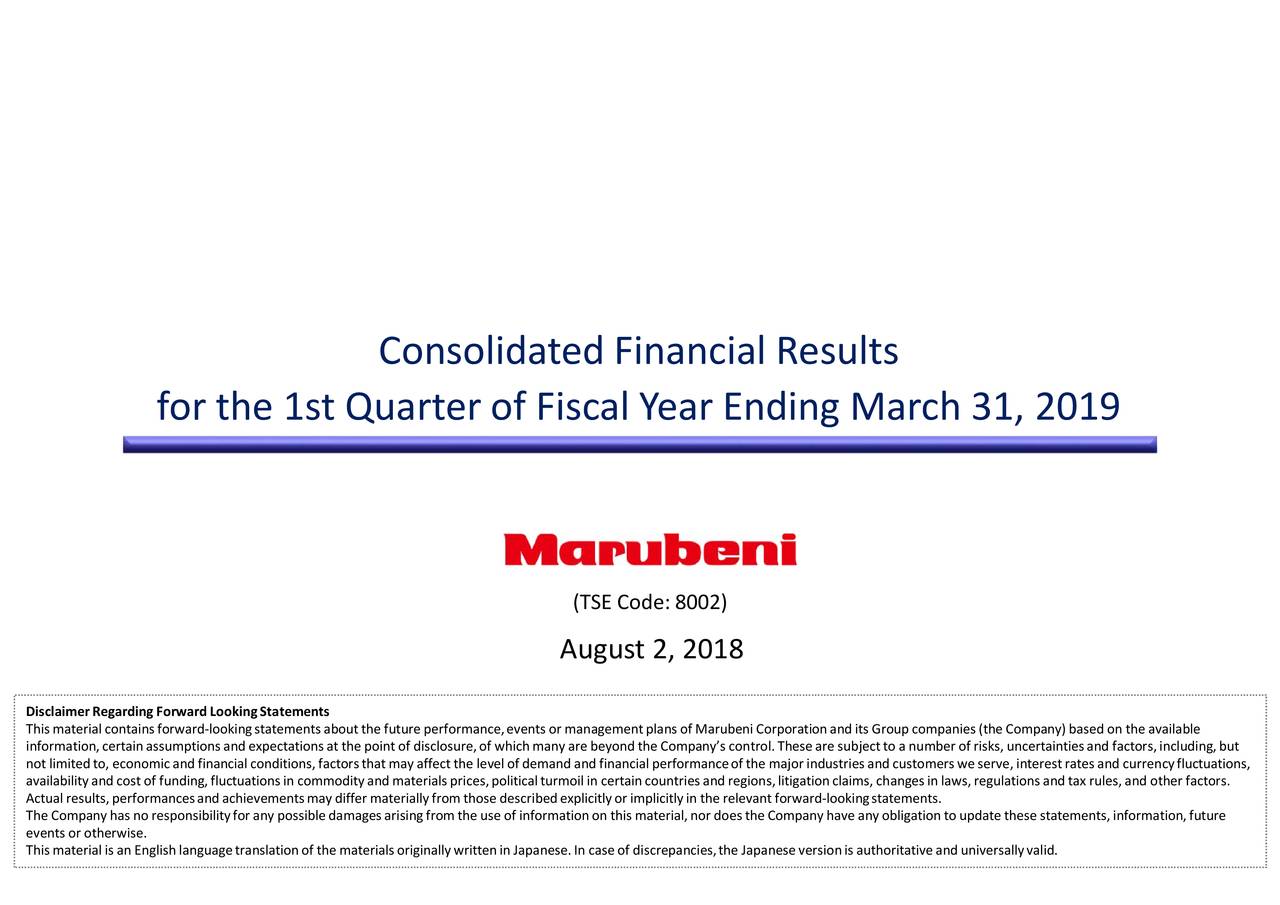 Consolidated Financial Results
for the 1st Quarter of Fiscal Year Ending March 31, 2019

Marubeni

(TSE Code: 8002)

August 2, 2018

Disclaimer Regarding Forward Looking Statements
This material contains forward-looking statements about the future performance, events or management plans of Marubeni Corporation and its Group companies (the Company) based on the available information, certain assumptions and expectations at the point of disclosure, of which many are beyond the Company's control. These are subject to a number of risks, uncertainties and factors, including, but not limited to, economic and financial conditions, factors that may affect the level of demand and financial performance of the major industries and customers we serve, interest rates and currency fluctuations, availability and cost of funding, fluctuations in commodity and materials prices, political turmoil in certain countries and regions, litigation claims, changes in laws, regulations and tax rules, and other factors.
Actual results, performances and achievements may differ materially from those described explicitly or implicitly in the relevant forward-looking statements.
The Company has no responsibility for any possible damages arising from the use of information on this material, nor does the Company have any obligation to update these statements, information, future events or otherwise.
This material is an English language translation of the materials originally written in Japanese. In case of discrepancies, the Japanese version is authoritative and universally valid.